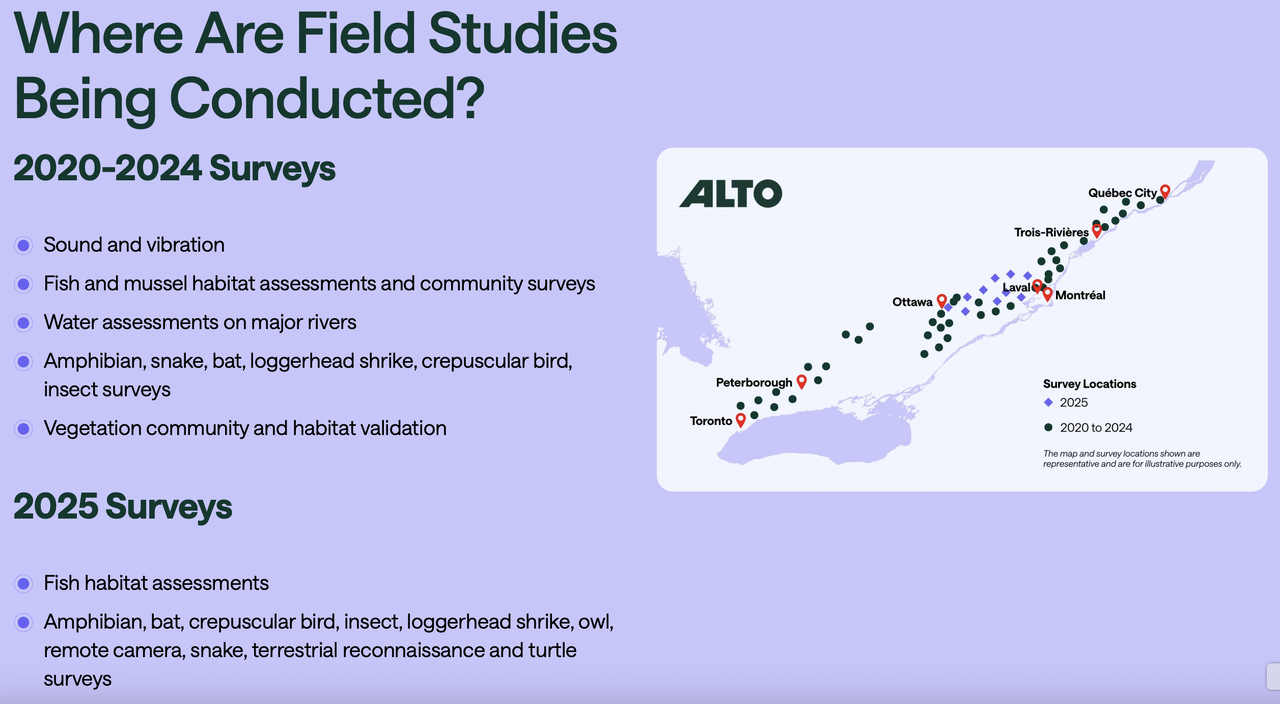 Where Are Field Studies Being Conducted?

2020-2024 Surveys

Sound and vibration

Fish and mussel habitat assessments and community surveys

Water assessments on major rivers

Amphibian, snake, bat, loggerhead shrike, crepuscular bird, insect surveys

Vegetation community and habitat validation

2025 Surveys

Fish habitat assessments

Amphibian, bat, crepuscular bird, insect, loggerhead shrike, owl, remote camera, snake, terrestrial reconnaissance and turtle surveys

ALTO

Québec City

Trois-Rivières

Laval

Montréal

Ottawa

Peterborough

Toronto

Survey Locations

2025

2020 to 2024

The map and survey locations shown are representative and are for illustrative purposes only.